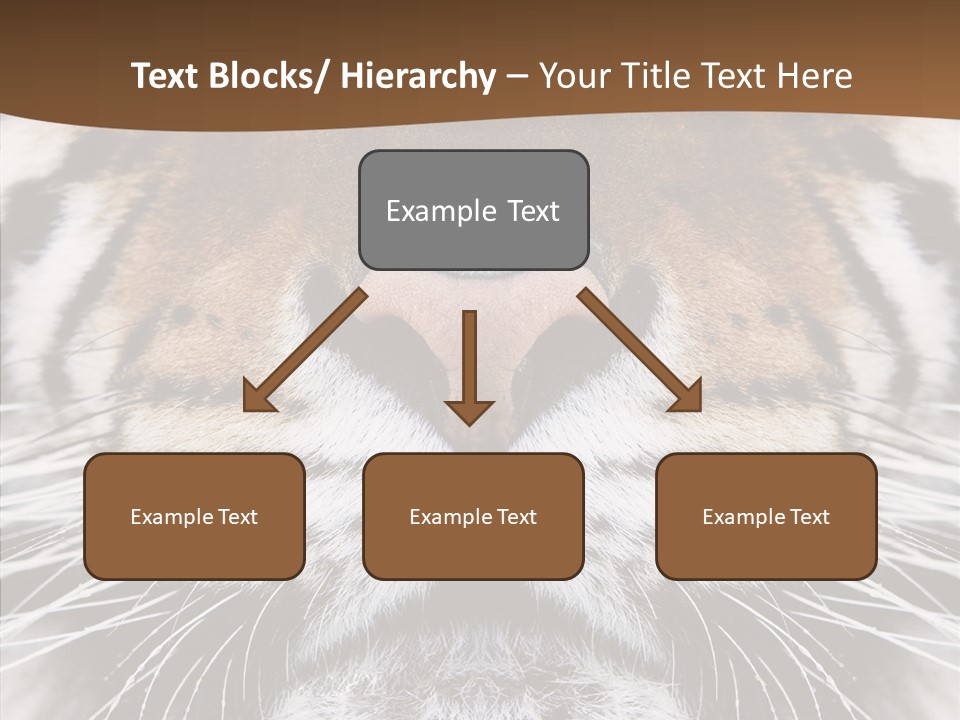 Text Blocks/ Hierarchy – Your Title Text Here

Example Text

Example Text

Example Text

Example Text